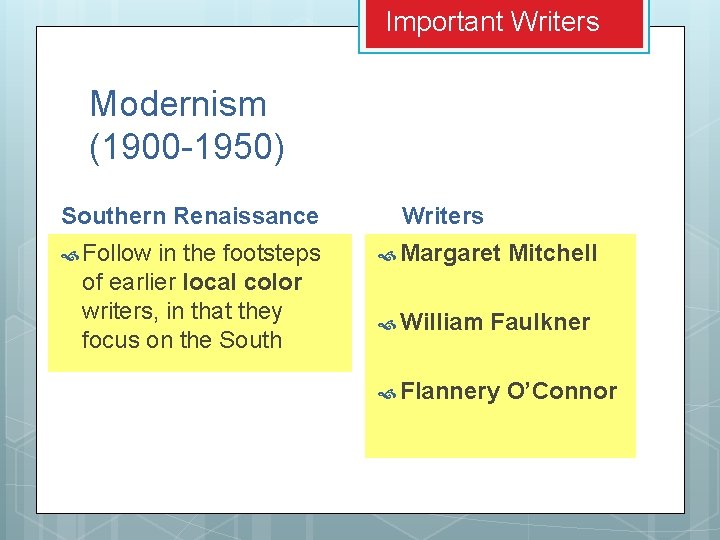 Important Writers

Modernism (1900-1950)

Southern Renaissance

Follow in the footsteps of earlier local color writers, in that they focus on the South

Writers

Margaret Mitchell

William Faulkner

Flannery O'Connor